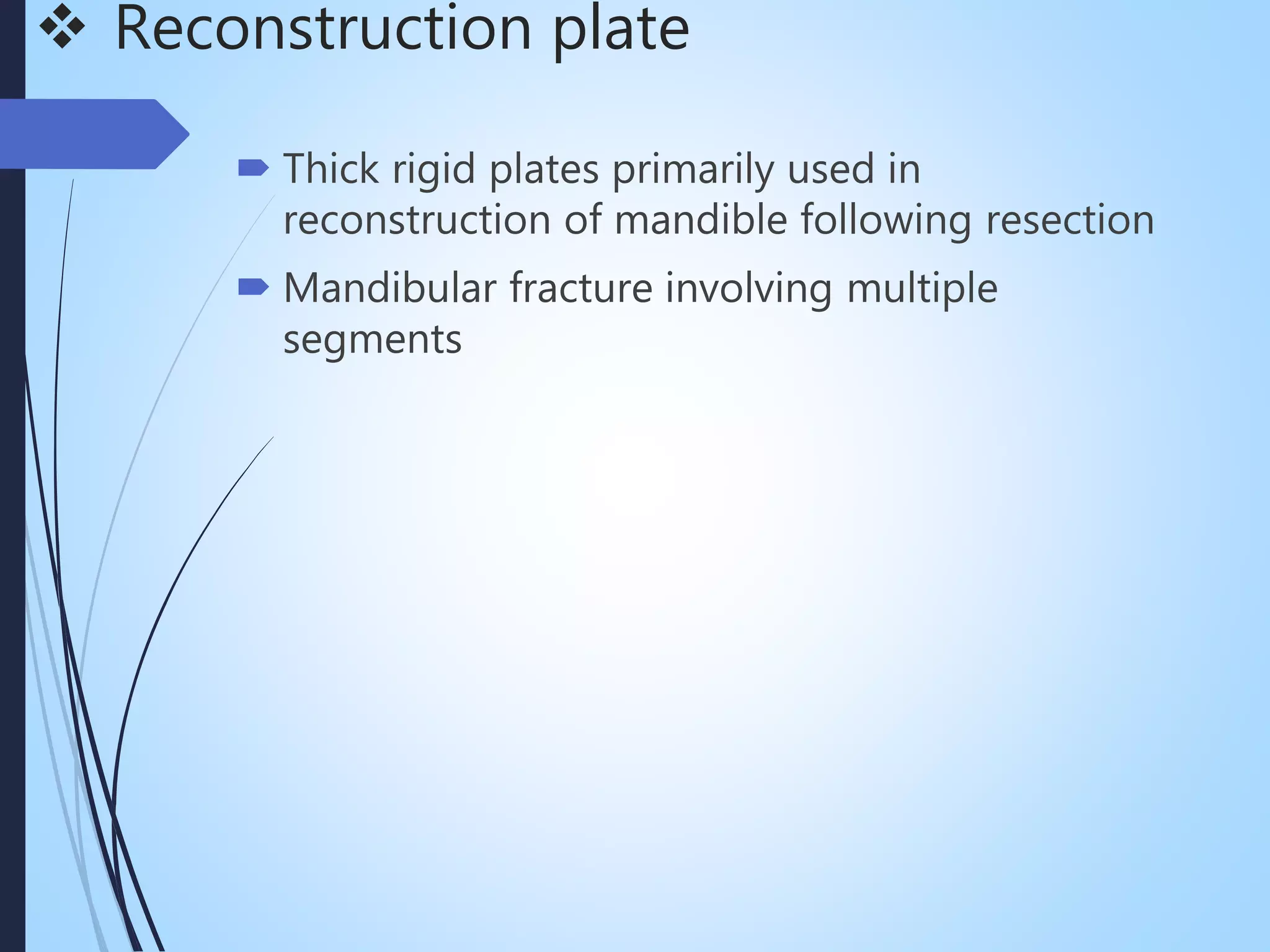 ❖ Reconstruction plate

Thick rigid plates primarily used in reconstruction of mandible following resection

Mandibular fracture involving multiple segments